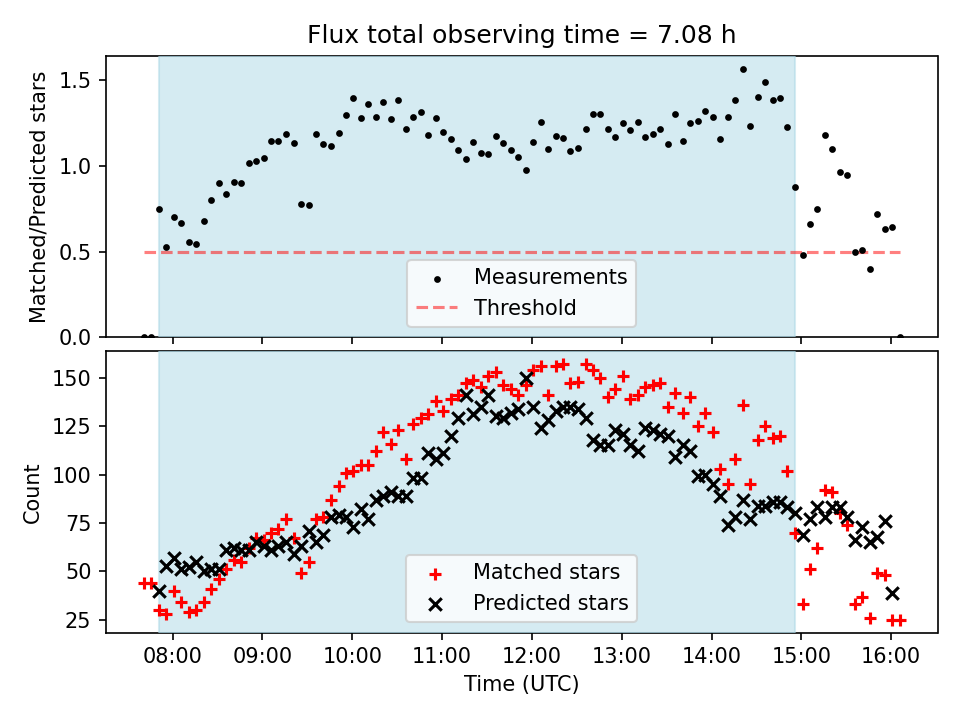 Flux total observing time = 7.08 h

Matched/Predicted stars

1.5
1.0
0.5
0.0

Measurements
Threshold

Count

150
125
100
75
50
25

Matched stars
Predicted stars

08:00
09:00
10:00
11:00
12:00
13:00
14:00
15:00
16:00

Time (UTC)